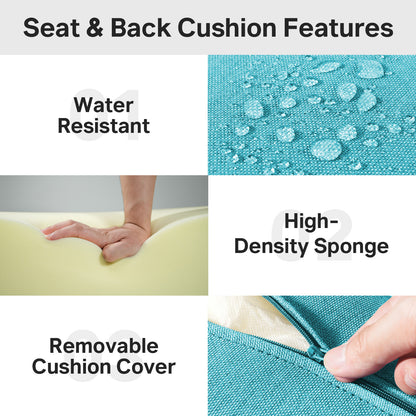 Seat & Back Cushion Features

01
Water Resistant

02
High-Density Sponge

03
Removable Cushion Cover